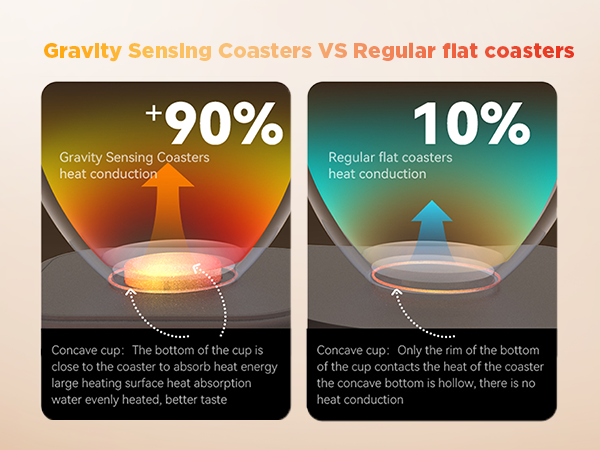 Gravity Sensing Coasters VS Regular flat coasters

+90%

Gravity Sensing Coasters heat conduction

Concave cup: The bottom of the cup is close to the coaster to absorb heat energy large heating surface heat absorption water evenly heated, better taste

10%

Regular flat coasters heat conduction

Concave cup: Only the rim of the bottom of the cup contacts the heat of the coaster the concave bottom is hollow, there is no heat conduction